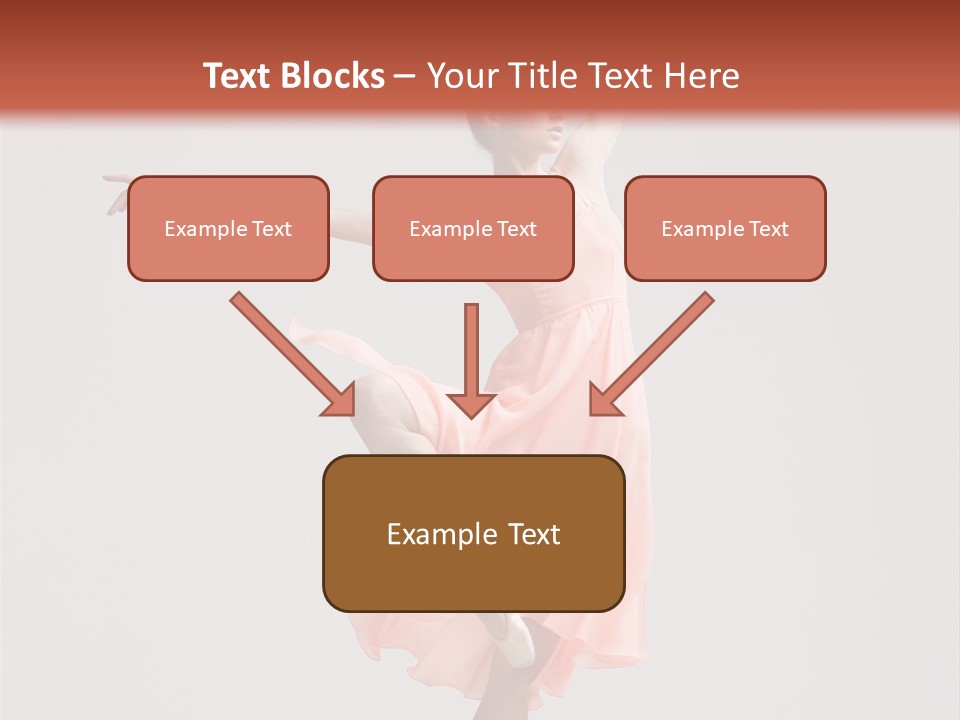 Text Blocks – Your Title Text Here

Example Text

Example Text

Example Text

Example Text